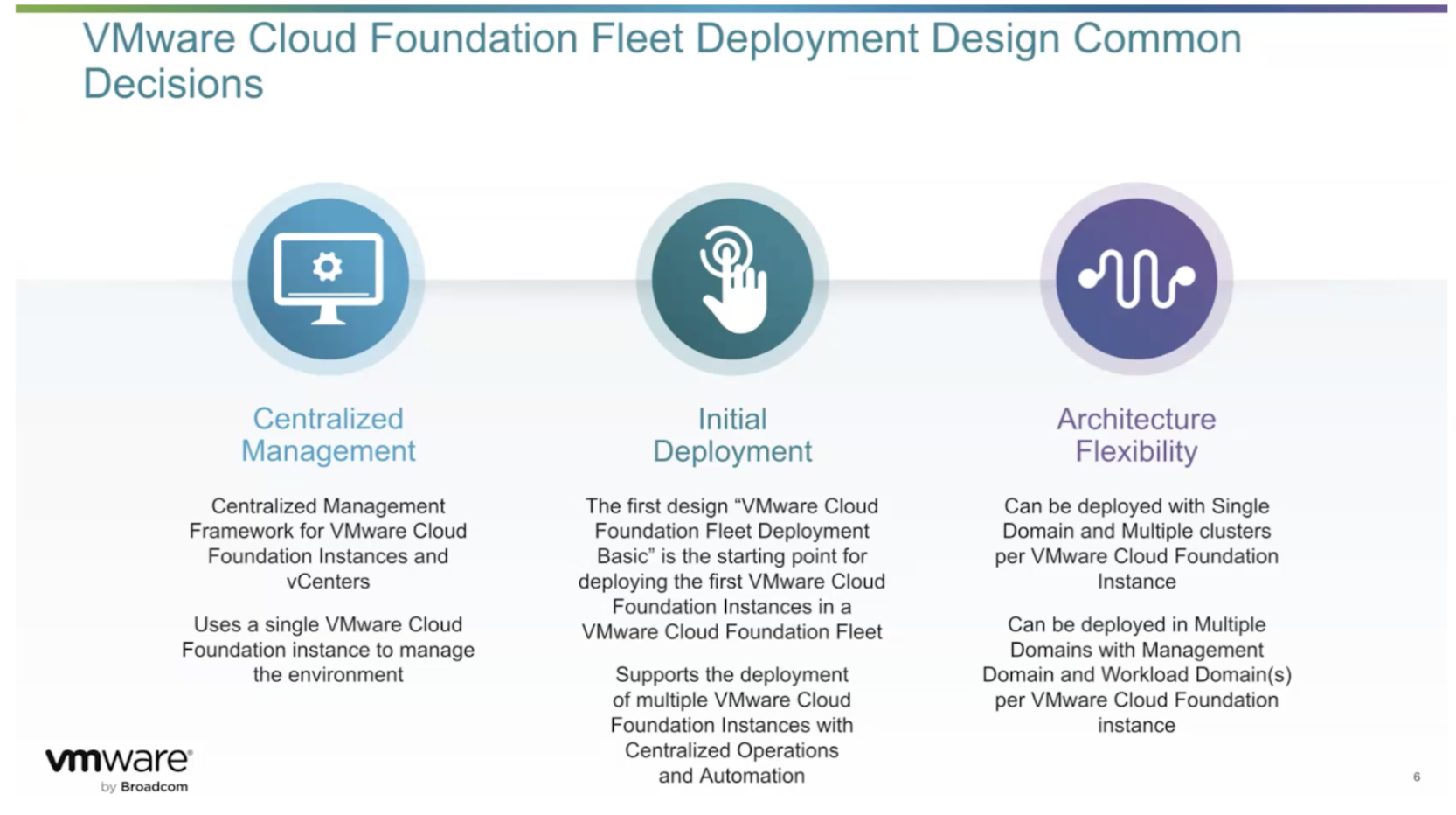 VMware Cloud Foundation Fleet Deployment Design Common Decisions

Centralized Management

Centralized Management Framework for VMware Cloud Foundation Instances and vCenters

Uses a single VMware Cloud Foundation instance to manage the environment

Initial Deployment

The first design “VMware Cloud Foundation Fleet Deployment Basic” is the starting point for deploying the first VMware Cloud Foundation Instances in a VMware Cloud Foundation Fleet

Supports the deployment of multiple VMware Cloud Foundation Instances with Centralized Operations and Automation

Architecture Flexibility

Can be deployed with Single Domain and Multiple clusters per VMware Cloud Foundation Instance

Can be deployed in Multiple Domains with Management Domain and Workload Domain(s) per VMware Cloud Foundation instance

vmware by Broadcom

6